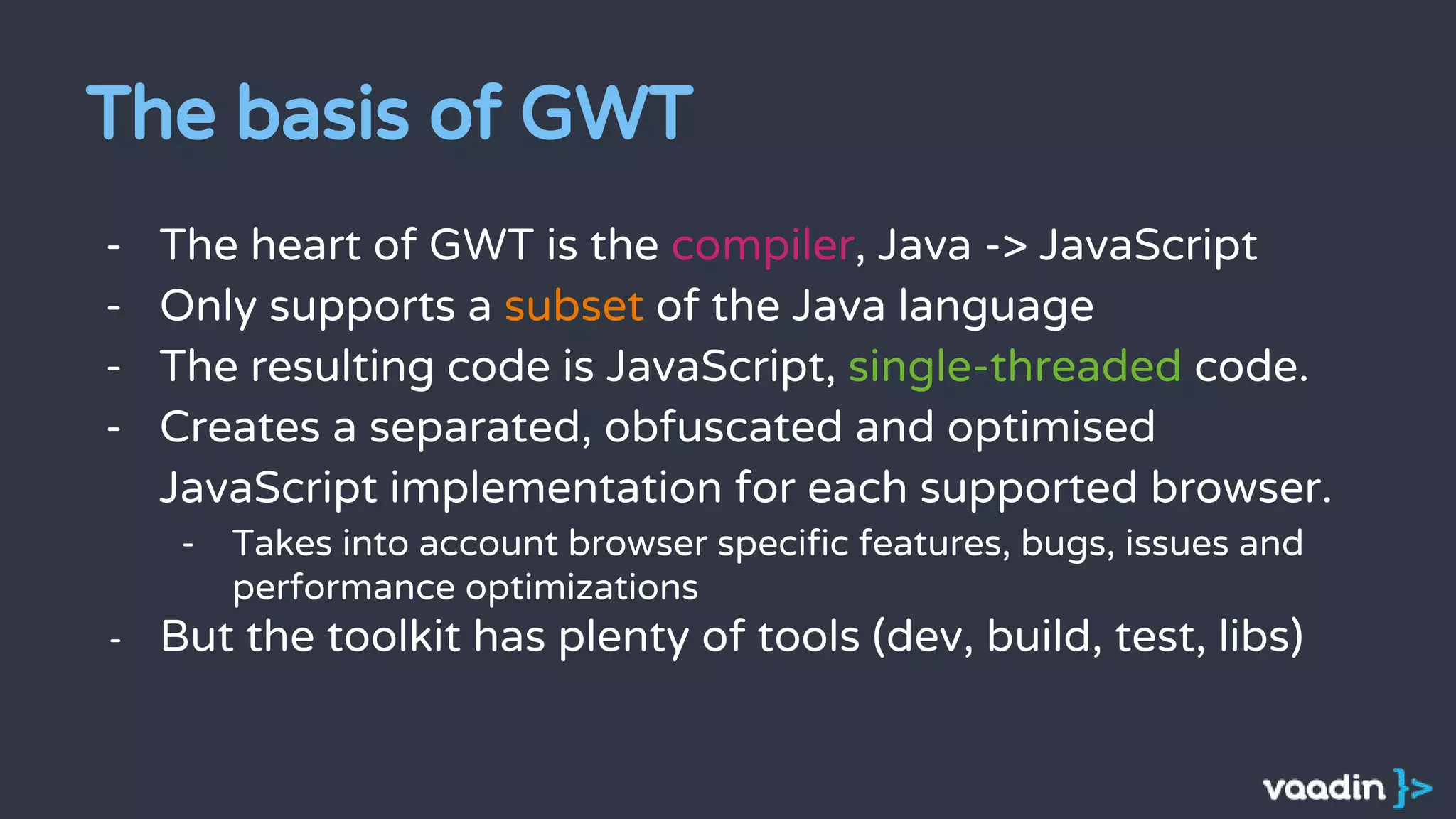 The basis of GWT

- The heart of GWT is the compiler, Java -> JavaScript
- Only supports a subset of the Java language
- The resulting code is JavaScript, single-threaded code.
- Creates a separated, obfuscated and optimised JavaScript implementation for each supported browser.
  - Takes into account browser specific features, bugs, issues and performance optimizations
- But the toolkit has plenty of tools (dev, build, test, libs)

vaadin }>